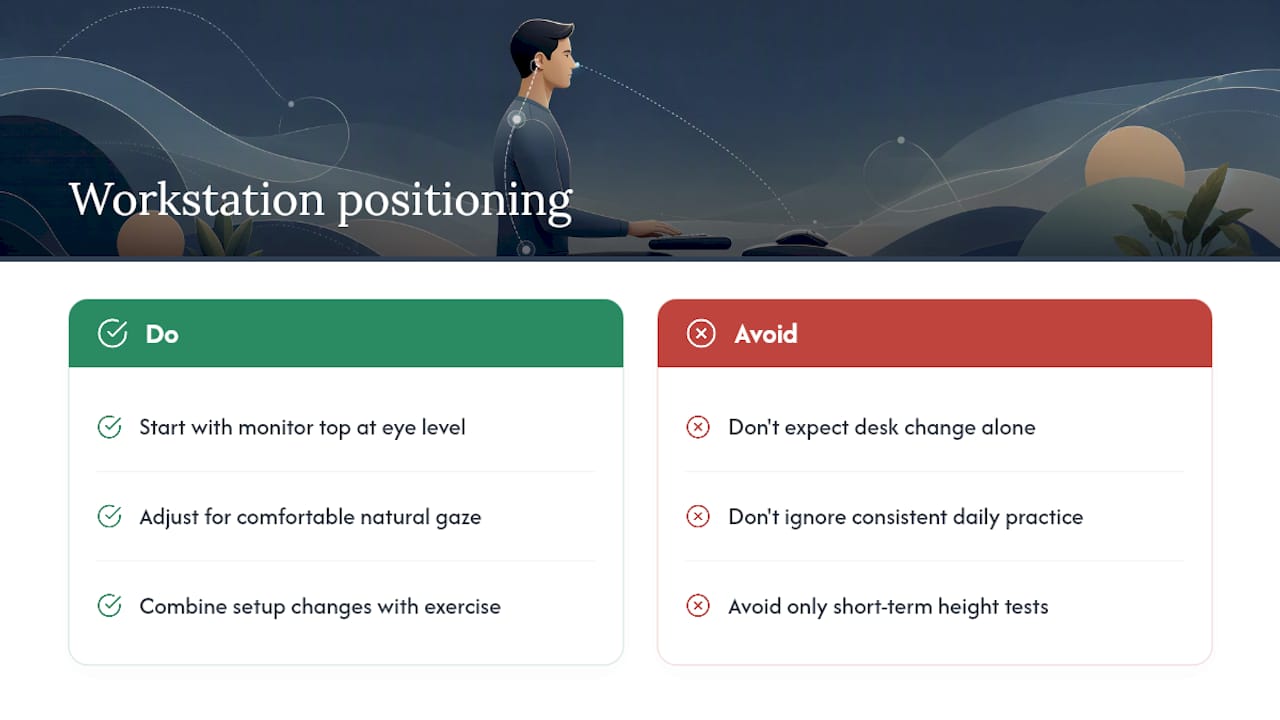 Workstation positioning

Do

Start with monitor top at eye level

Adjust for comfortable natural gaze

Combine setup changes with exercise

Avoid

Don't expect desk change alone

Don't ignore consistent daily practice

Avoid only short-term height tests